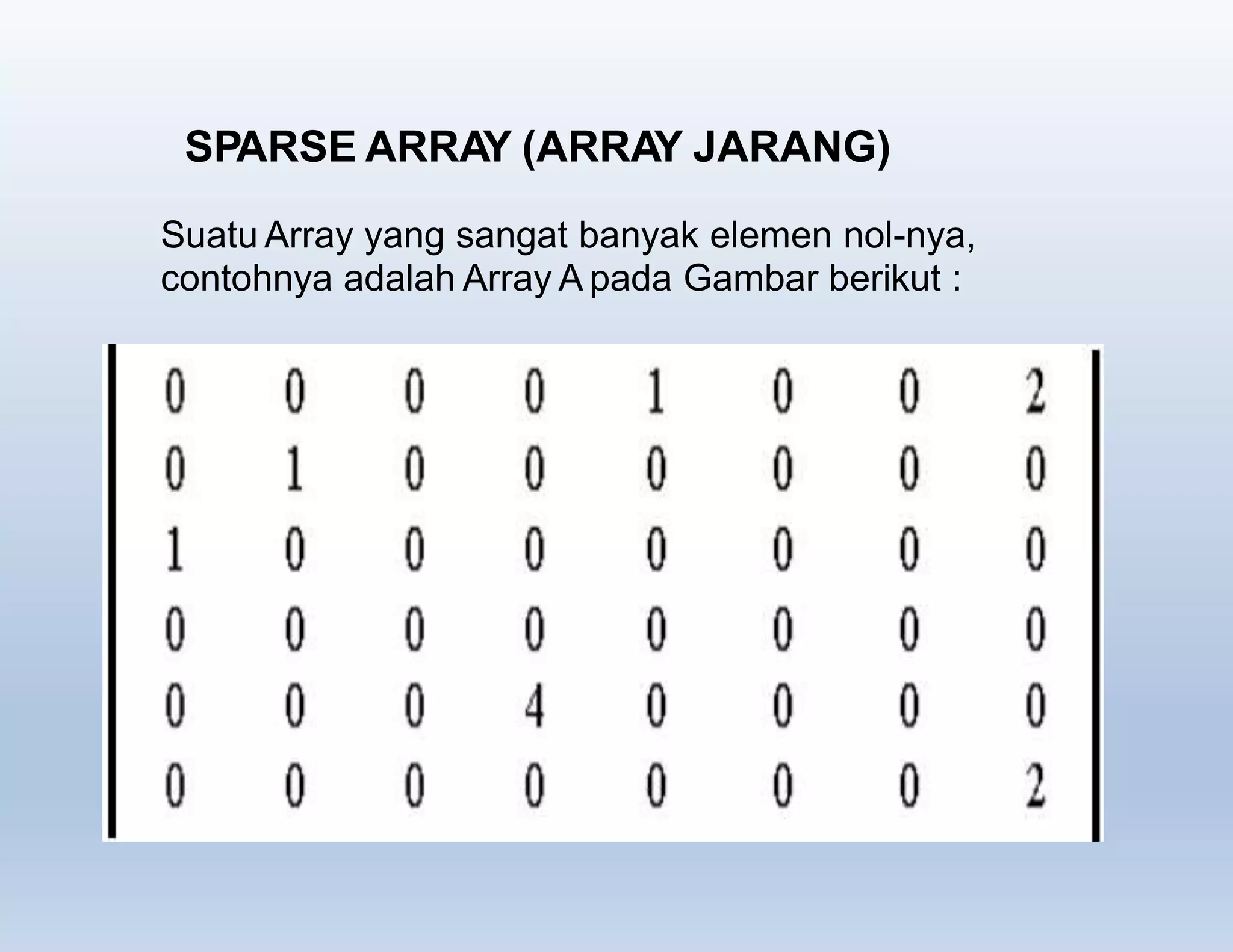 SPARSE ARRAY (ARRAY JARANG)

Suatu Array yang sangat banyak elemen nol-nya, contohnya adalah Array A pada Gambar berikut :

$\begin{vmatrix} 0 & 0 & 0 & 0 & 1 & 0 & 0 & 2 \\ 0 & 1 & 0 & 0 & 0 & 0 & 0 & 0 \\ 1 & 0 & 0 & 0 & 0 & 0 & 0 & 0 \\ 0 & 0 & 0 & 0 & 0 & 0 & 0 & 0 \\ 0 & 0 & 0 & 4 & 0 & 0 & 0 & 0 \\ 0 & 0 & 0 & 0 & 0 & 0 & 0 & 2 \end{vmatrix}$